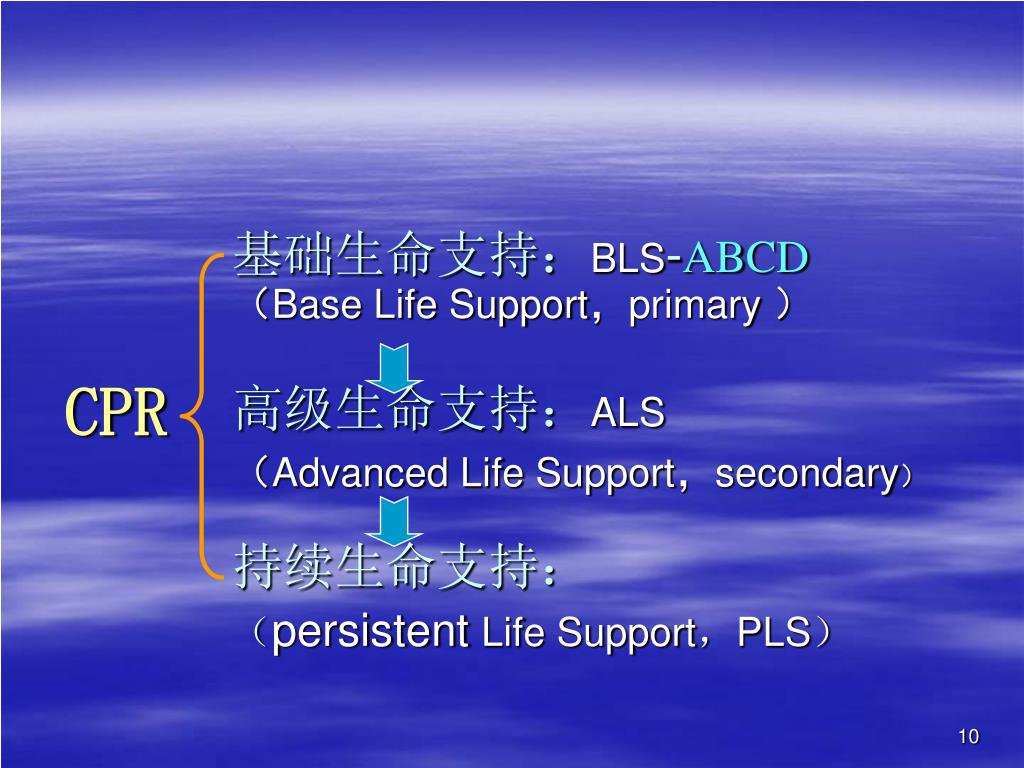 CPR

基础生命支持：BLS-ABCD
（Base Life Support，primary ）

高级生命支持：ALS
（Advanced Life Support，secondary）

持续生命支持：
（persistent Life Support，PLS）

10